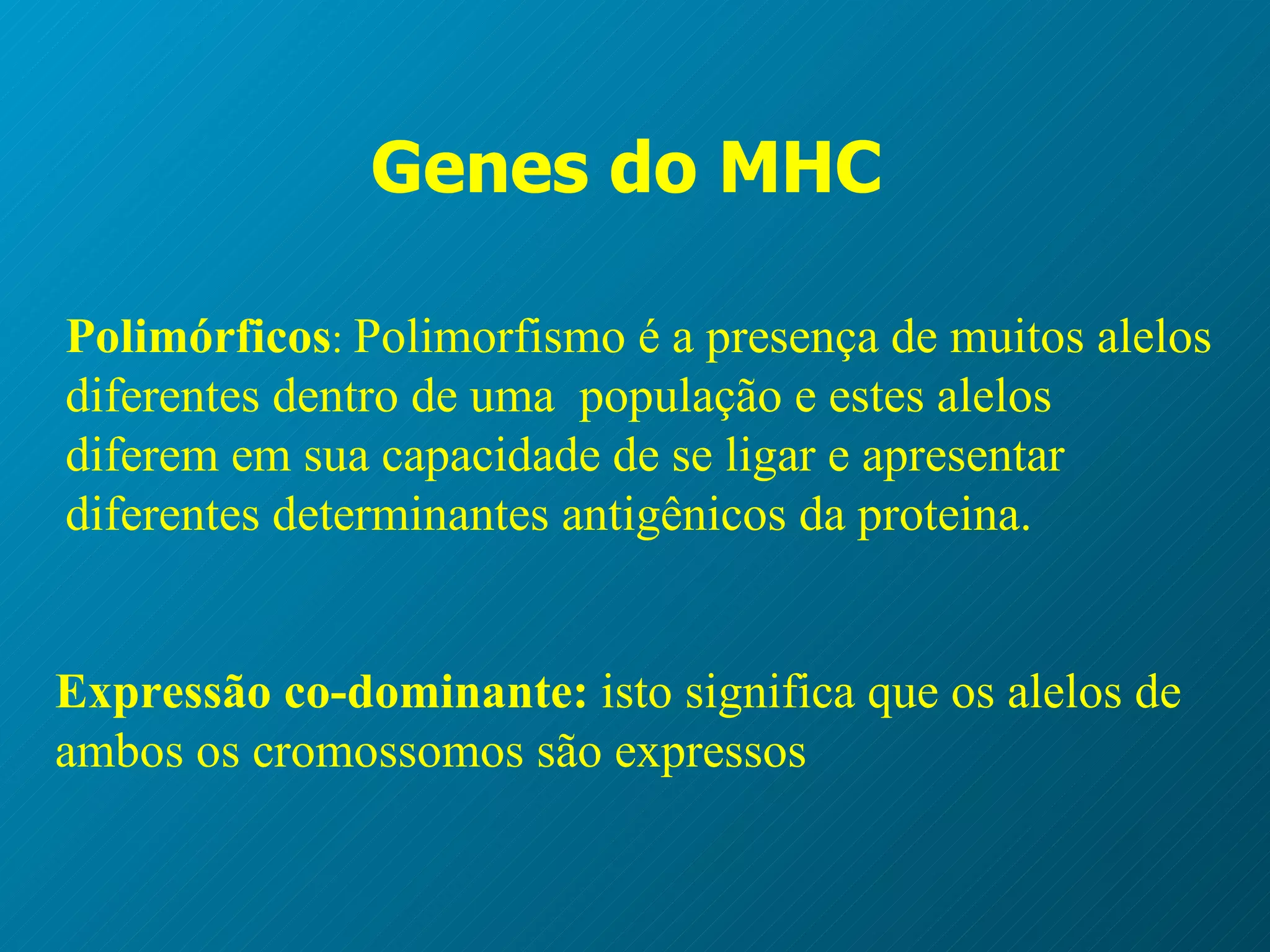 Genes do MHC

Polimórficos: Polimorfismo é a presença de muitos alelos diferentes dentro de uma  população e estes alelos diferem em sua capacidade de se ligar e apresentar diferentes determinantes antigênicos da proteina.

Expressão co-dominante: isto significa que os alelos de ambos os cromossomos são expressos